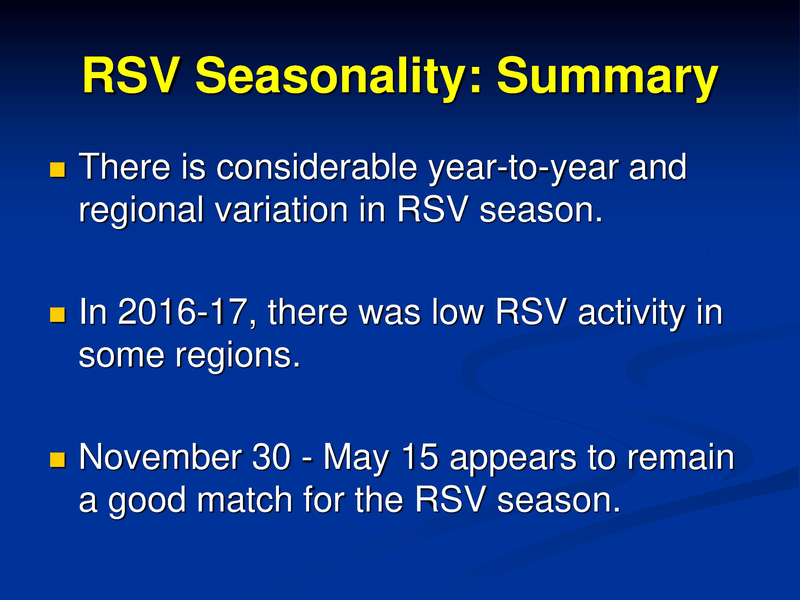 RSV Seasonality: Summary

There is considerable year-to-year and regional variation in RSV season.

In 2016-17, there was low RSV activity in some regions.

November 30 - May 15 appears to remain a good match for the RSV season.